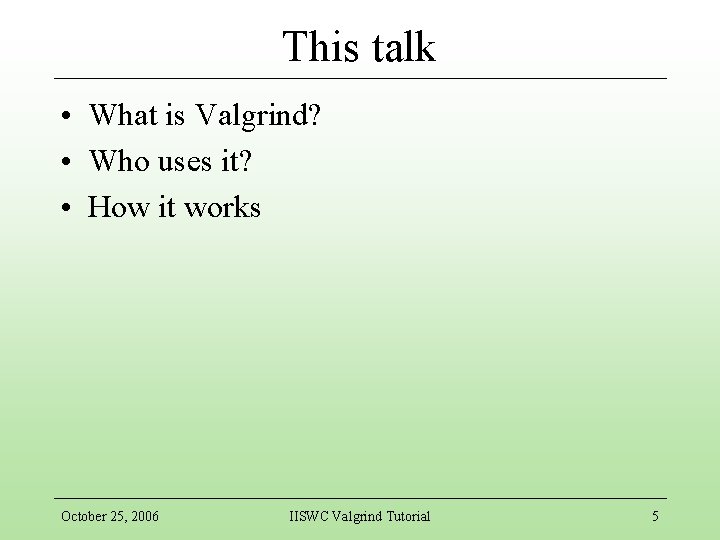 This talk

• What is Valgrind?
• Who uses it?
• How it works

October 25, 2006 IISWC Valgrind Tutorial 5